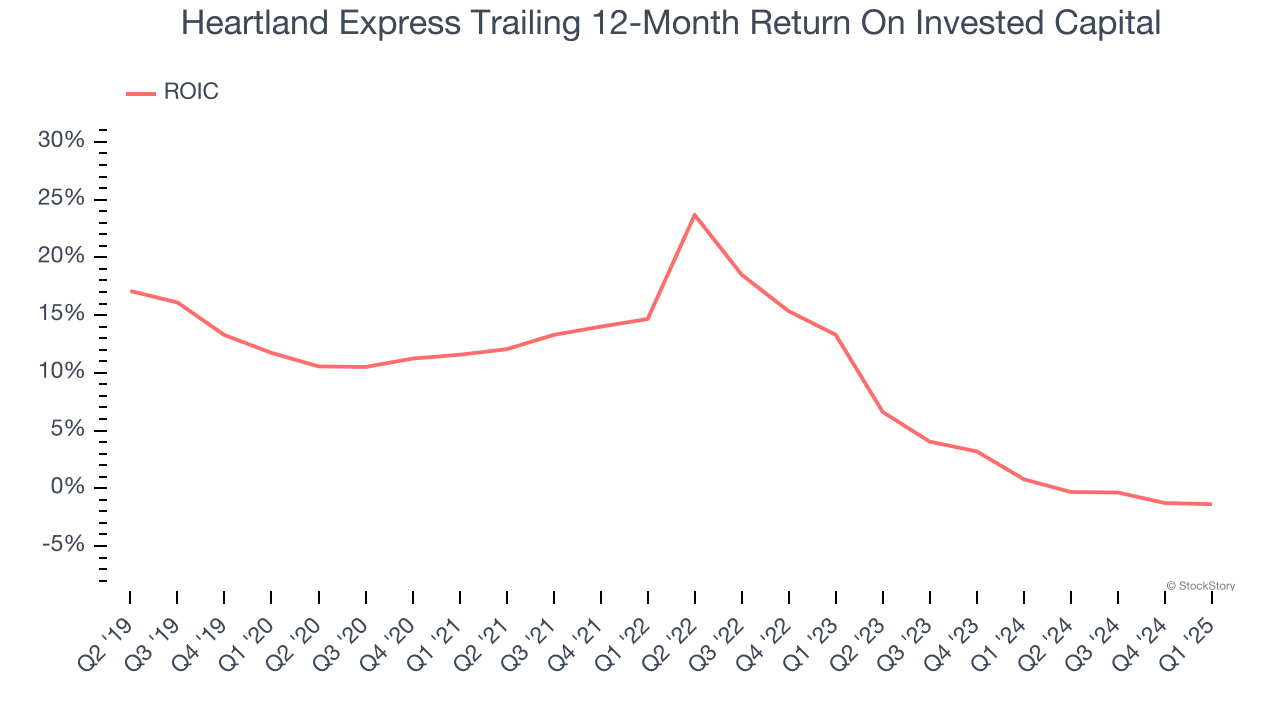 Heartland Express Trailing 12-Month Return On Invested Capital

ROIC

30%
25%
20%
15%
10%
5%
0%
-5%

© StockStory

Q2 '19
Q3 '19
Q4 '19
Q1 '20
Q2 '20
Q3 '20
Q4 '20
Q1 '21
Q2 '21
Q3 '21
Q4 '21
Q1 '22
Q2 '22
Q3 '22
Q4 '22
Q1 '23
Q2 '23
Q3 '23
Q4 '23
Q1 '24
Q2 '24
Q3 '24
Q4 '24
Q1 '25